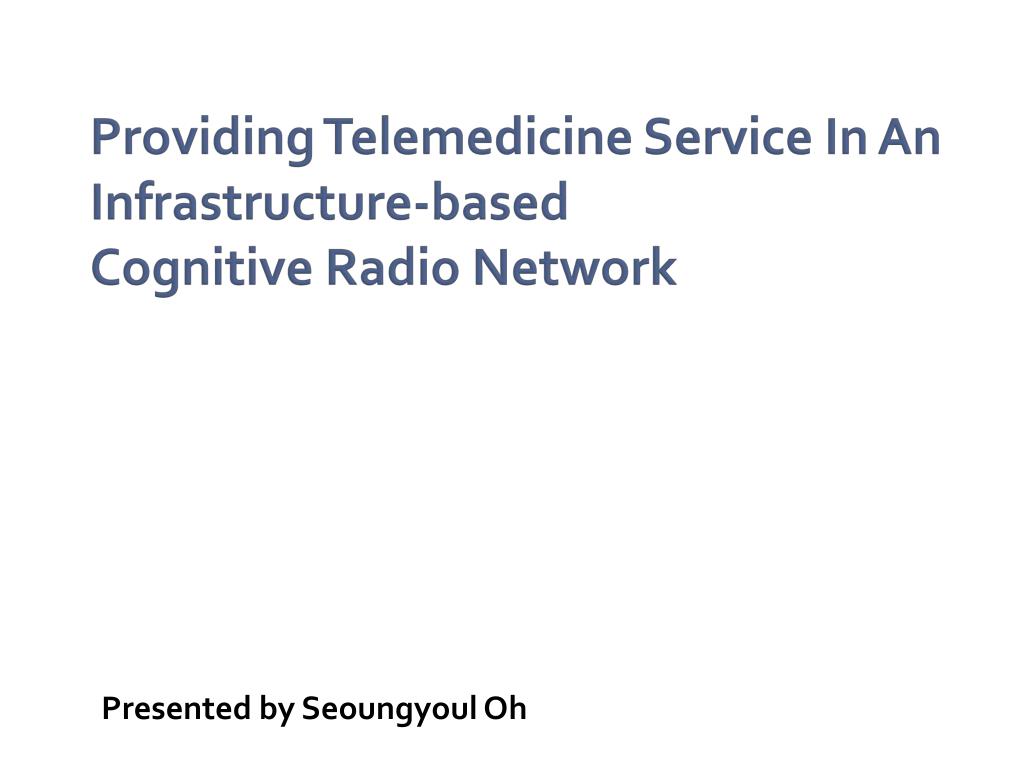 Providing Telemedicine Service In An Infrastructure-based
Cognitive Radio Network

Presented by Seoungyoul Oh